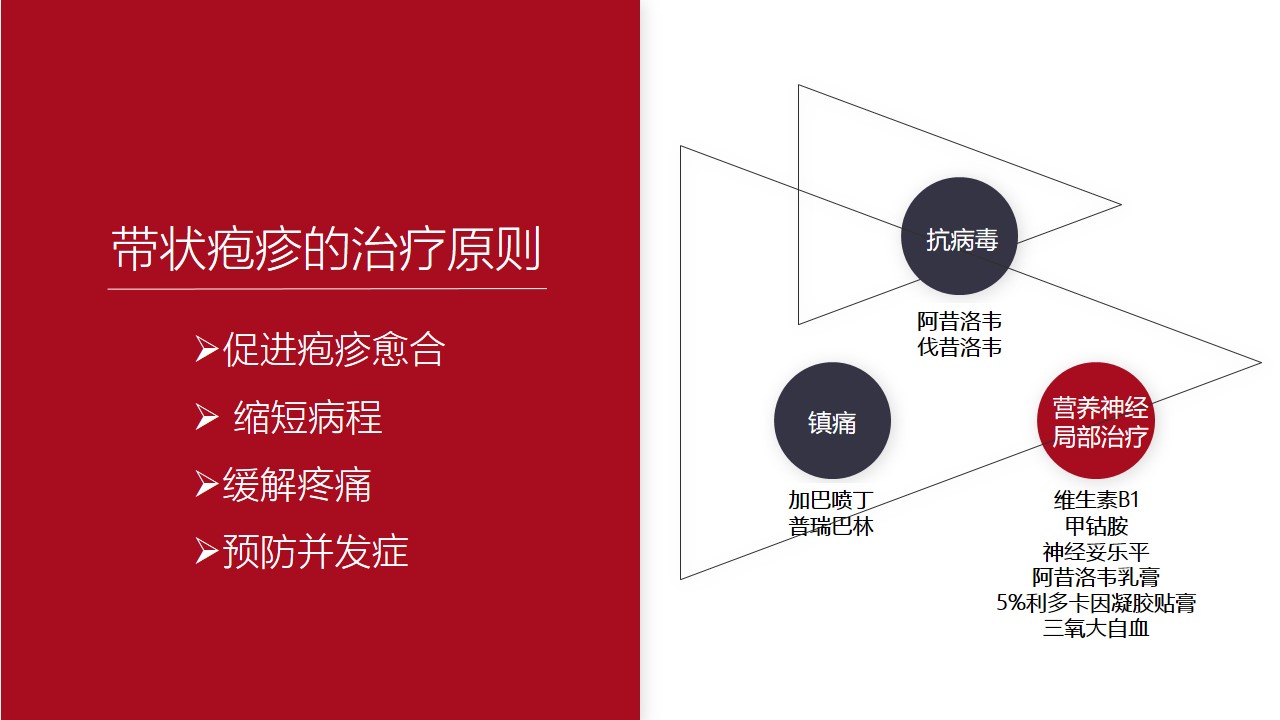 带状疱疹的治疗原则

➢促进疱疹愈合

➢ 缩短病程

➢缓解疼痛

➢预防并发症

抗病毒

阿昔洛韦
伐昔洛韦

镇痛

加巴喷丁
普瑞巴林

营养神经
局部治疗

维生素B1
甲钴胺
神经妥乐平
阿昔洛韦乳膏
5%利多卡因凝胶贴膏
三氧大自血